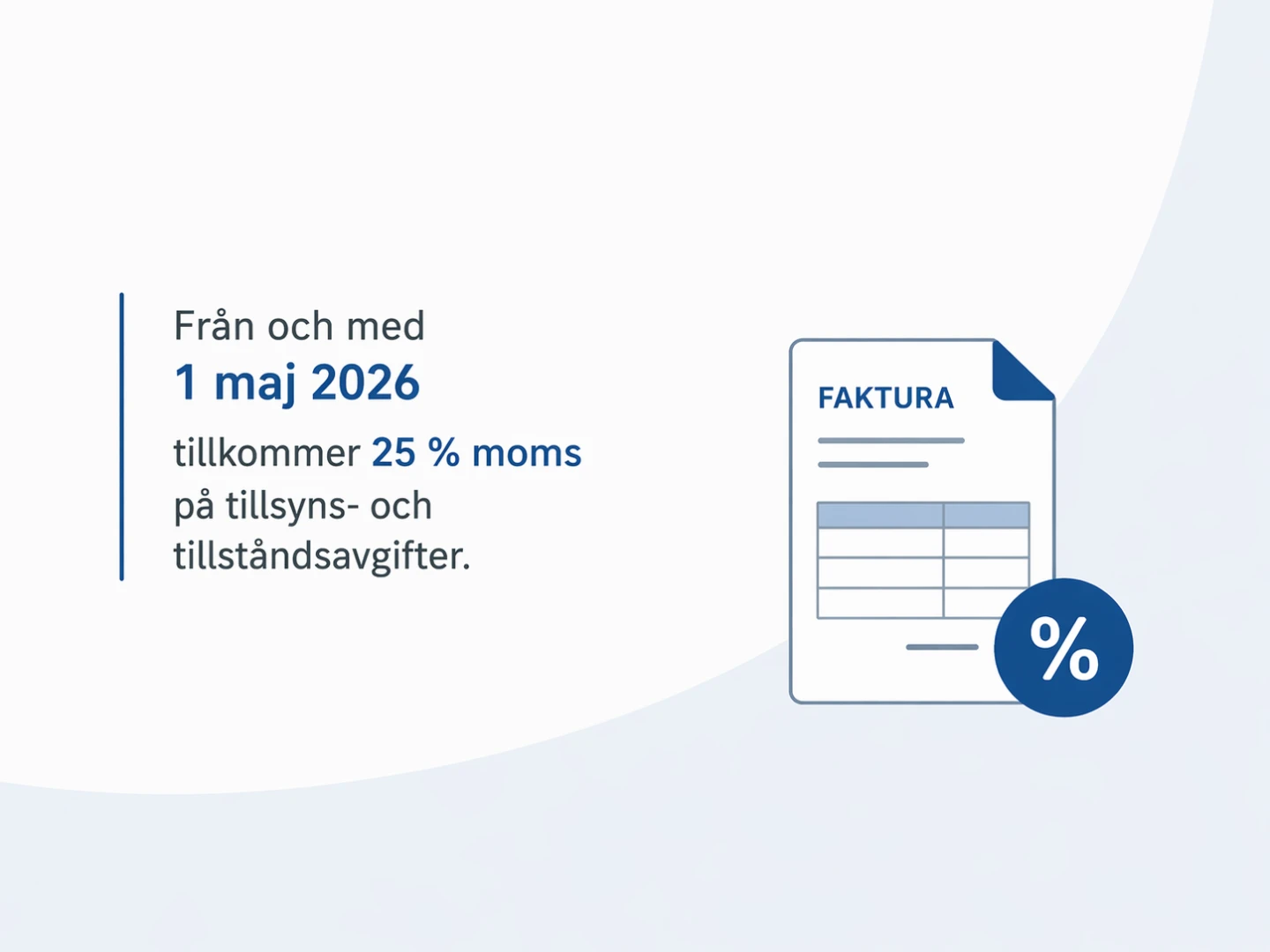 Från och med
1 maj 2026
tillkommer 25 % moms på tillsyns- och tillståndsavgifter.

FAKTURA

%